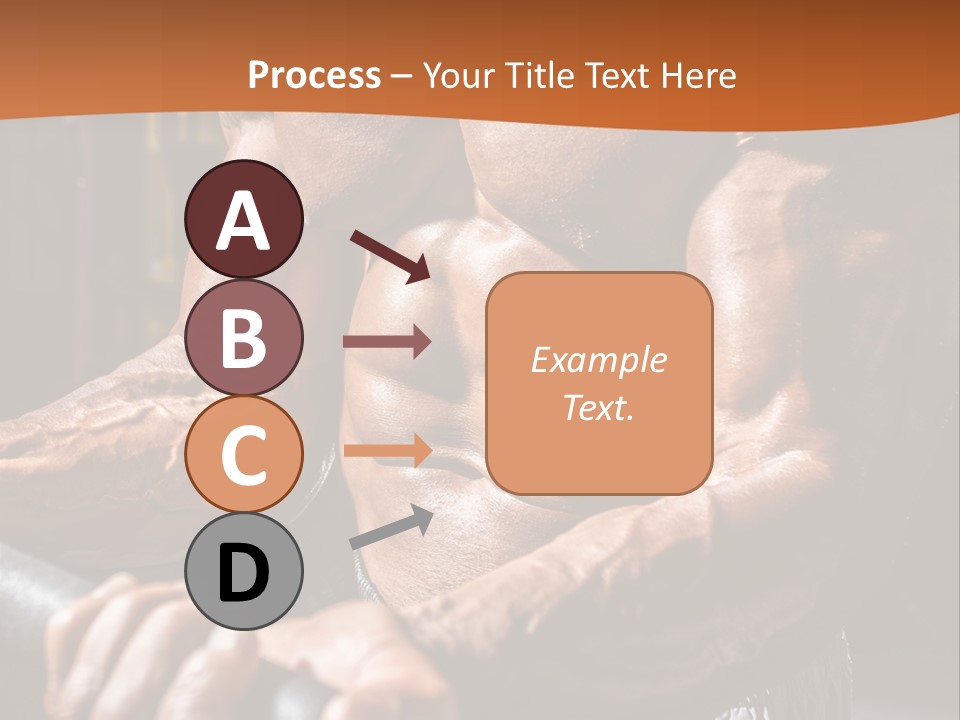 Process – Your Title Text Here

A

B

C

D

Example Text.